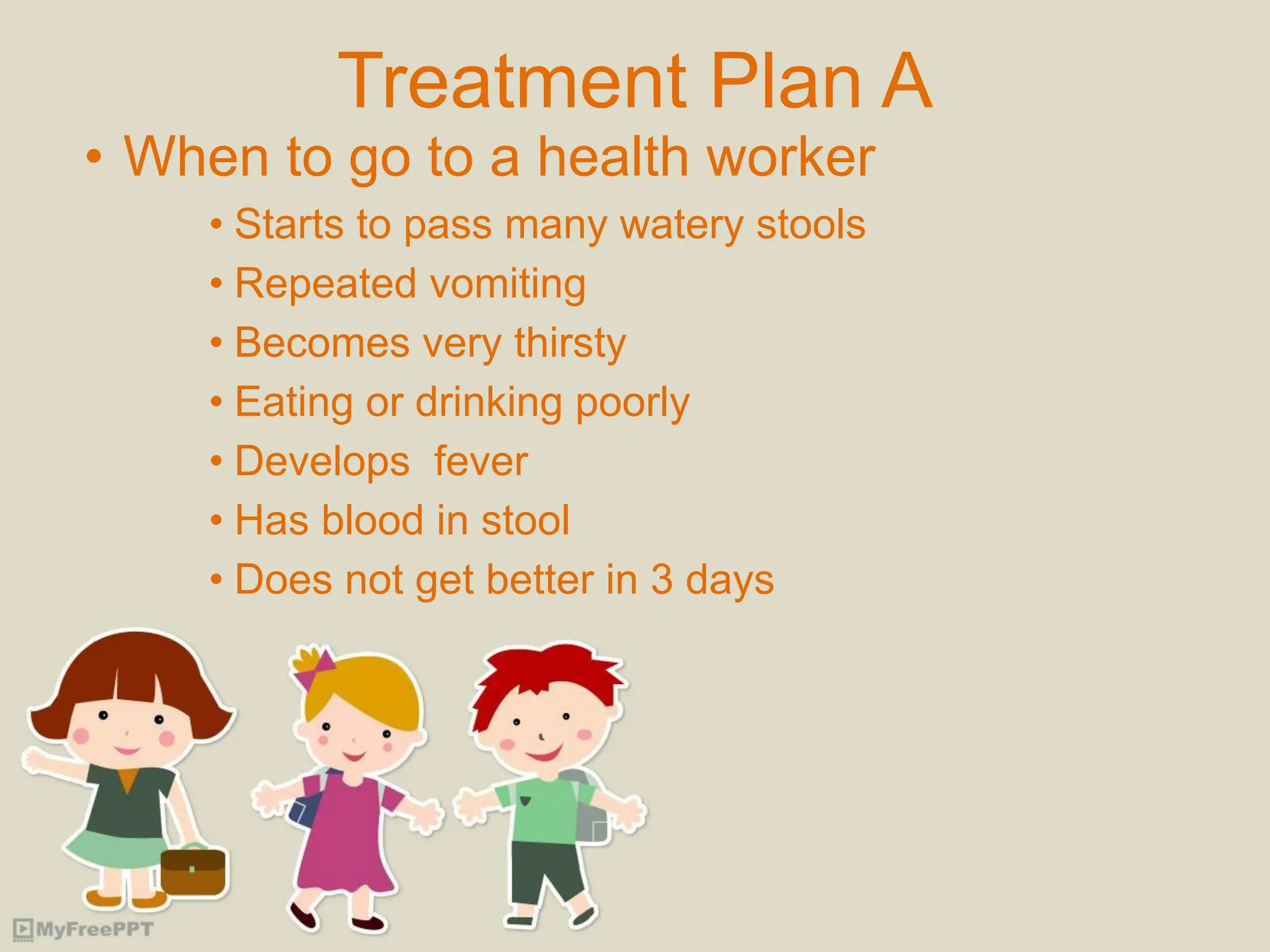 Treatment Plan A

• When to go to a health worker
  • Starts to pass many watery stools
  • Repeated vomiting
  • Becomes very thirsty
  • Eating or drinking poorly
  • Develops  fever
  • Has blood in stool
  • Does not get better in 3 days

MyFreePPT